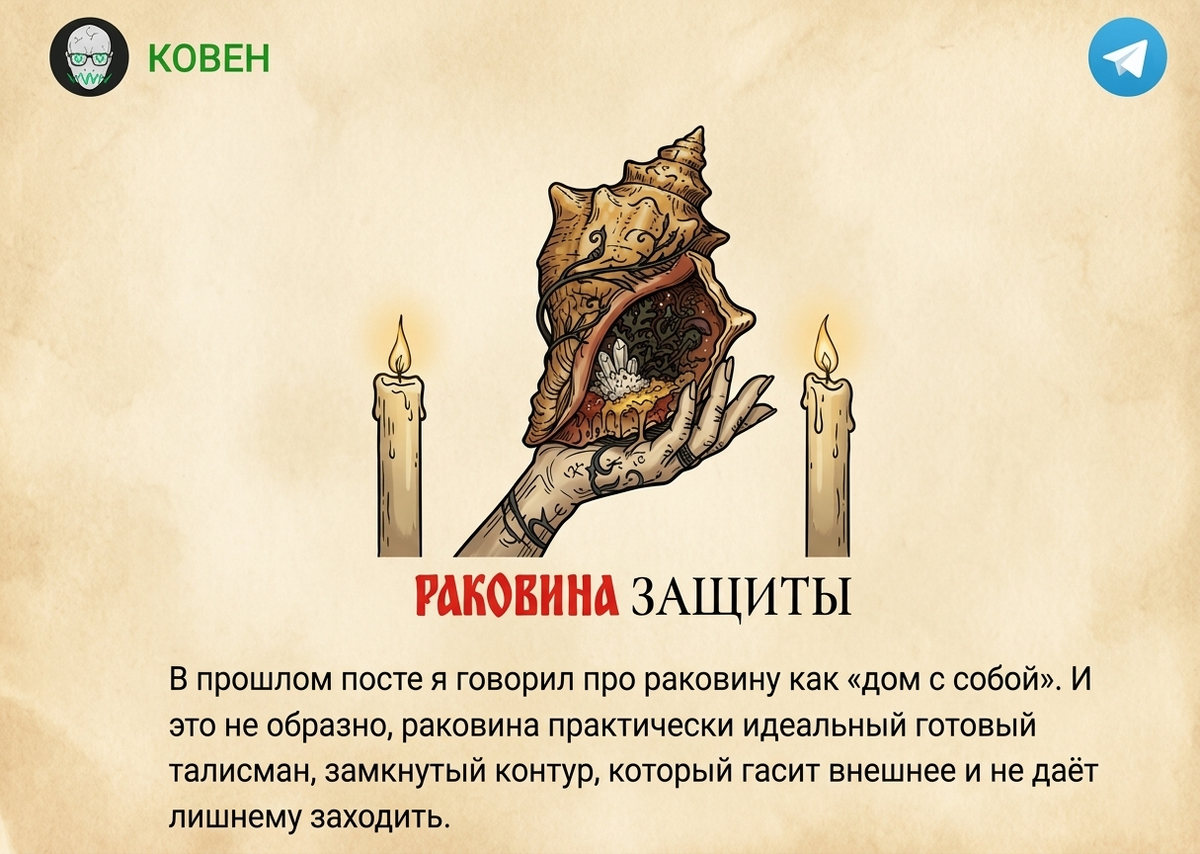 КОВЕН

РАКОВИНА ЗАЩИТЫ

В прошлом посте я говорил про раковину как «дом с собой». И это не образно, раковина практически идеальный готовый талисман, замкнутый контур, который гасит внешнее и не даёт лишнему заходить.